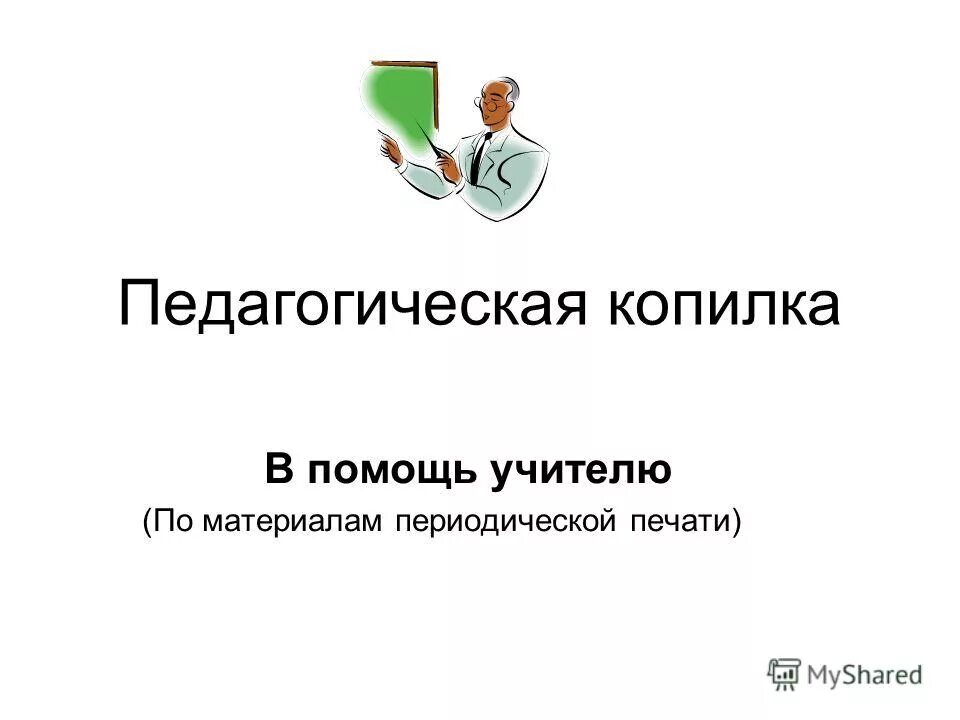 Педагогическая копилка

В помощь учителю
(По материалам периодической печати)

MyShared